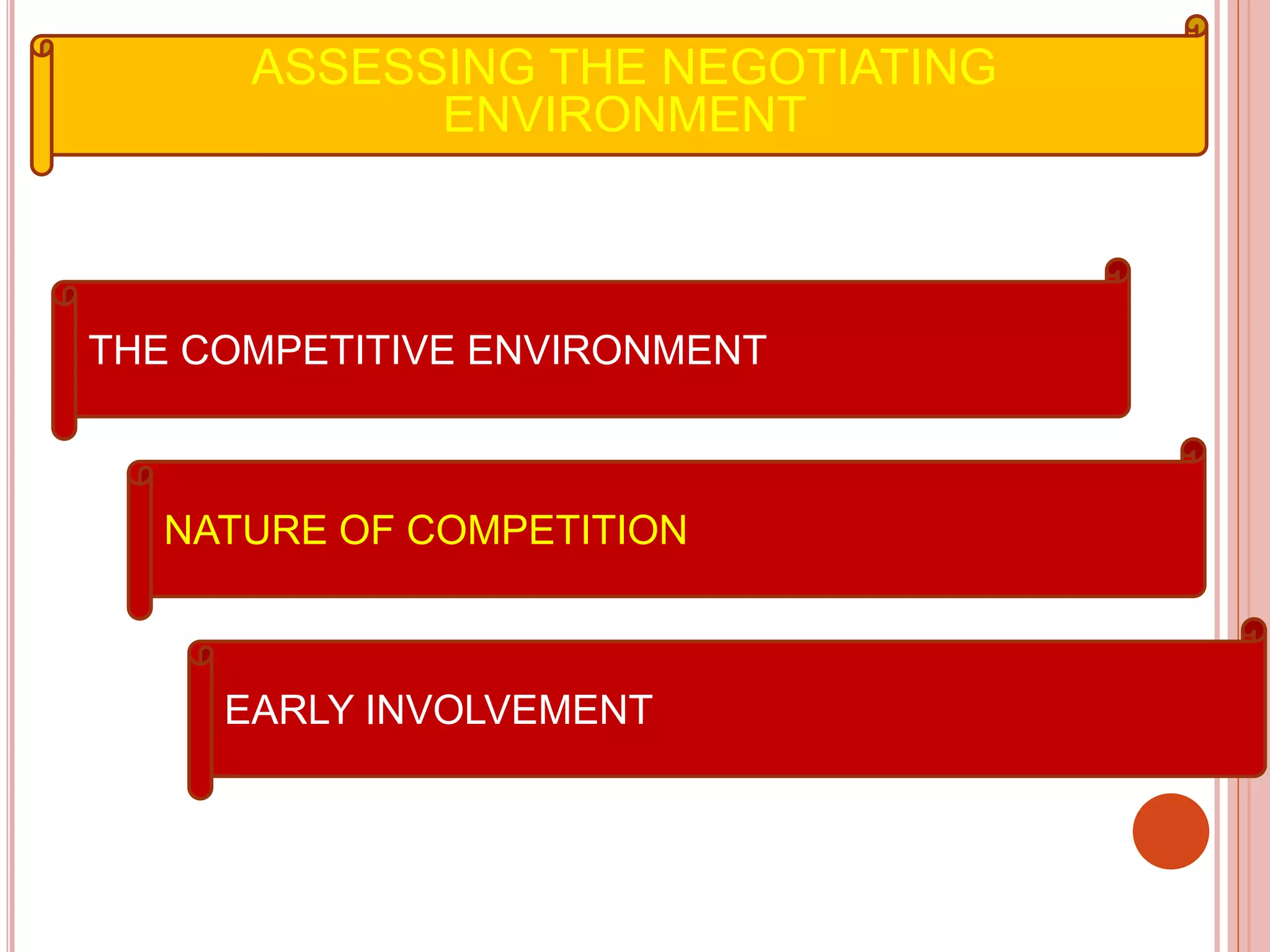 ASSESSING THE NEGOTIATING ENVIRONMENT

THE COMPETITIVE ENVIRONMENT

NATURE OF COMPETITION

EARLY INVOLVEMENT